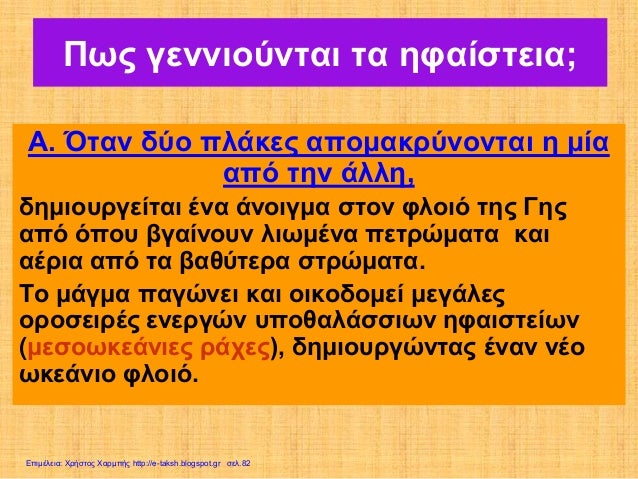 Πως γεννιούνται τα ηφαίστεια;

Α. Όταν δύο πλάκες απομακρύνονται η μία από την άλλη,

δημιουργείται ένα άνοιγμα στον φλοιό της Γης από όπου βγαίνουν λιωμένα πετρώματα και αέρια από τα βαθύτερα στρώματα.

Το μάγμα παγώνει και οικοδομεί μεγάλες οροσειρές ενεργών υποθαλάσσιων ηφαιστείων (μεσοωκεάνιες ράχες), δημιουργώντας έναν νέο ωκεάνιο φλοιό.

Επιμέλεια: Χρήστος Χαρμπής http://e-taksh.blogspot.gr σελ.82